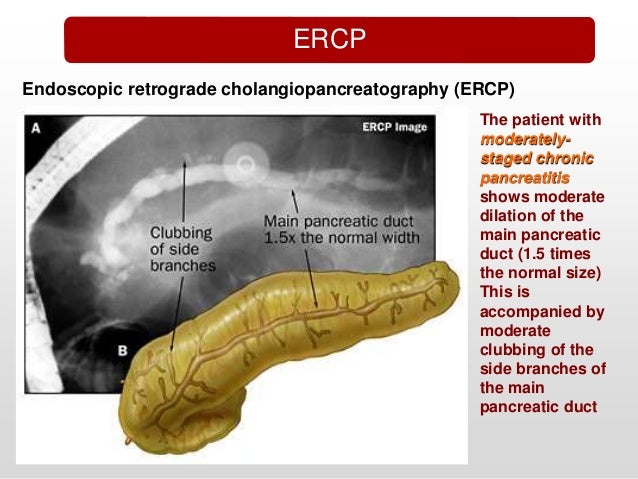 ERCP

Endoscopic retrograde cholangiopancreatography (ERCP)

A

ERCP Image

Clubbing of side branches

Main pancreatic duct 1.5x the normal width

B

The patient with moderately-staged chronic pancreatitis shows moderate dilation of the main pancreatic duct (1.5 times the normal size) This is accompanied by moderate clubbing of the side branches of the main pancreatic duct